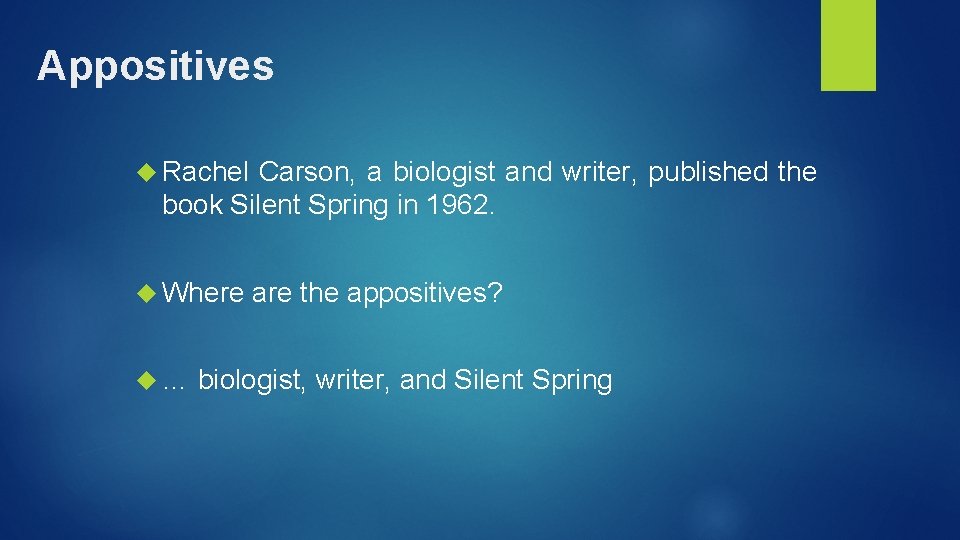 Appositives

Rachel Carson, a biologist and writer, published the book Silent Spring in 1962.

Where are the appositives?

… biologist, writer, and Silent Spring